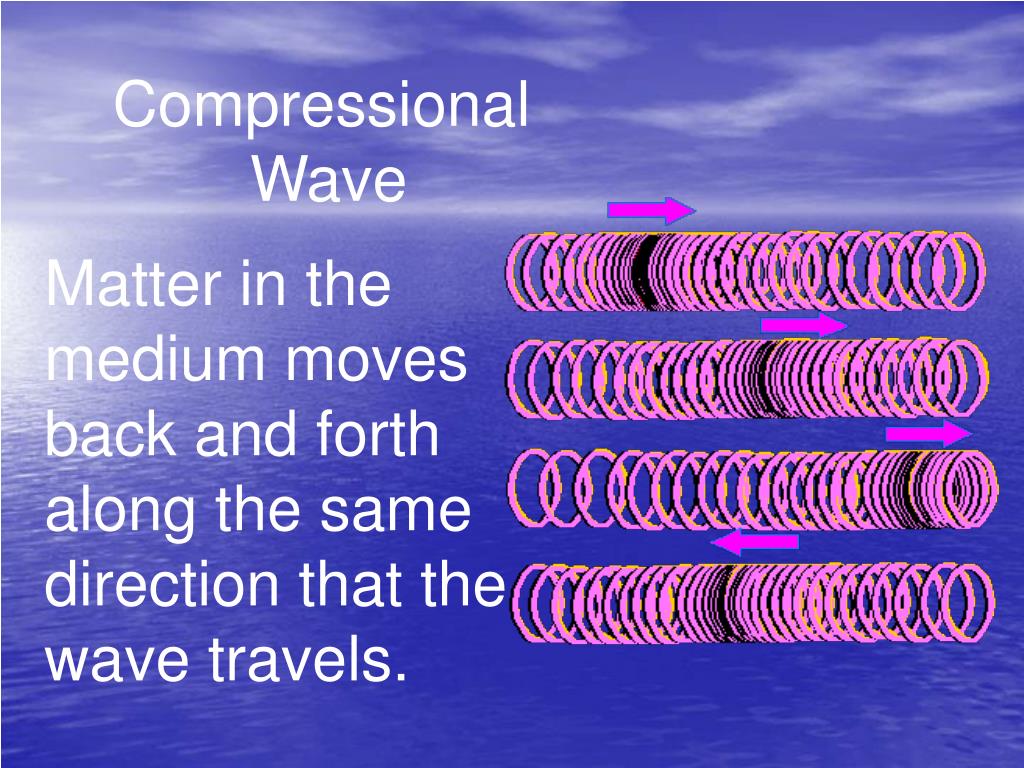 Compressional Wave

Matter in the medium moves back and forth along the same direction that the wave travels.